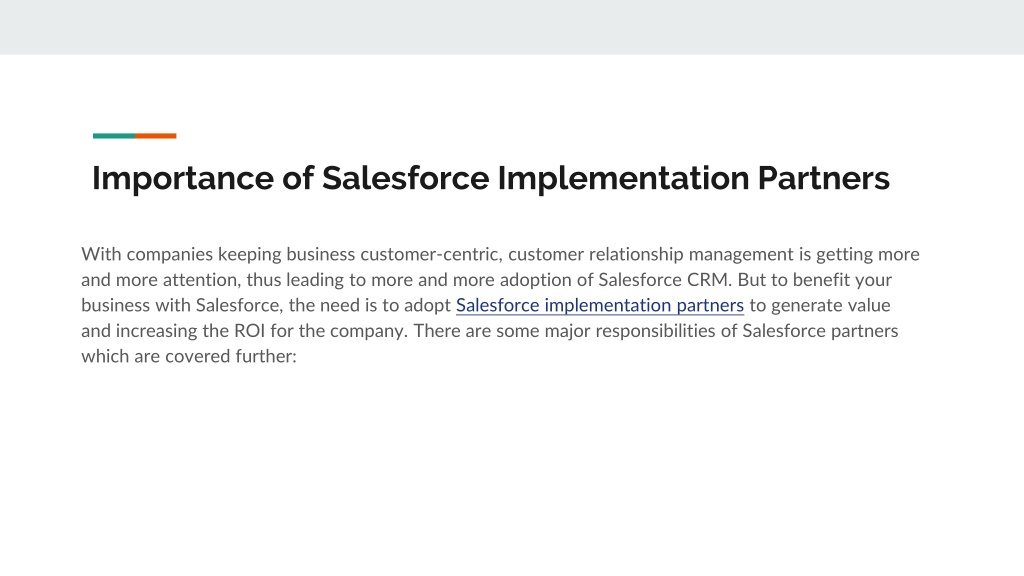 Importance of Salesforce Implementation Partners

With companies keeping business customer-centric, customer relationship management is getting more and more attention, thus leading to more and more adoption of Salesforce CRM. But to benefit your business with Salesforce, the need is to adopt Salesforce implementation partners to generate value and increasing the ROI for the company. There are some major responsibilities of Salesforce partners which are covered further: